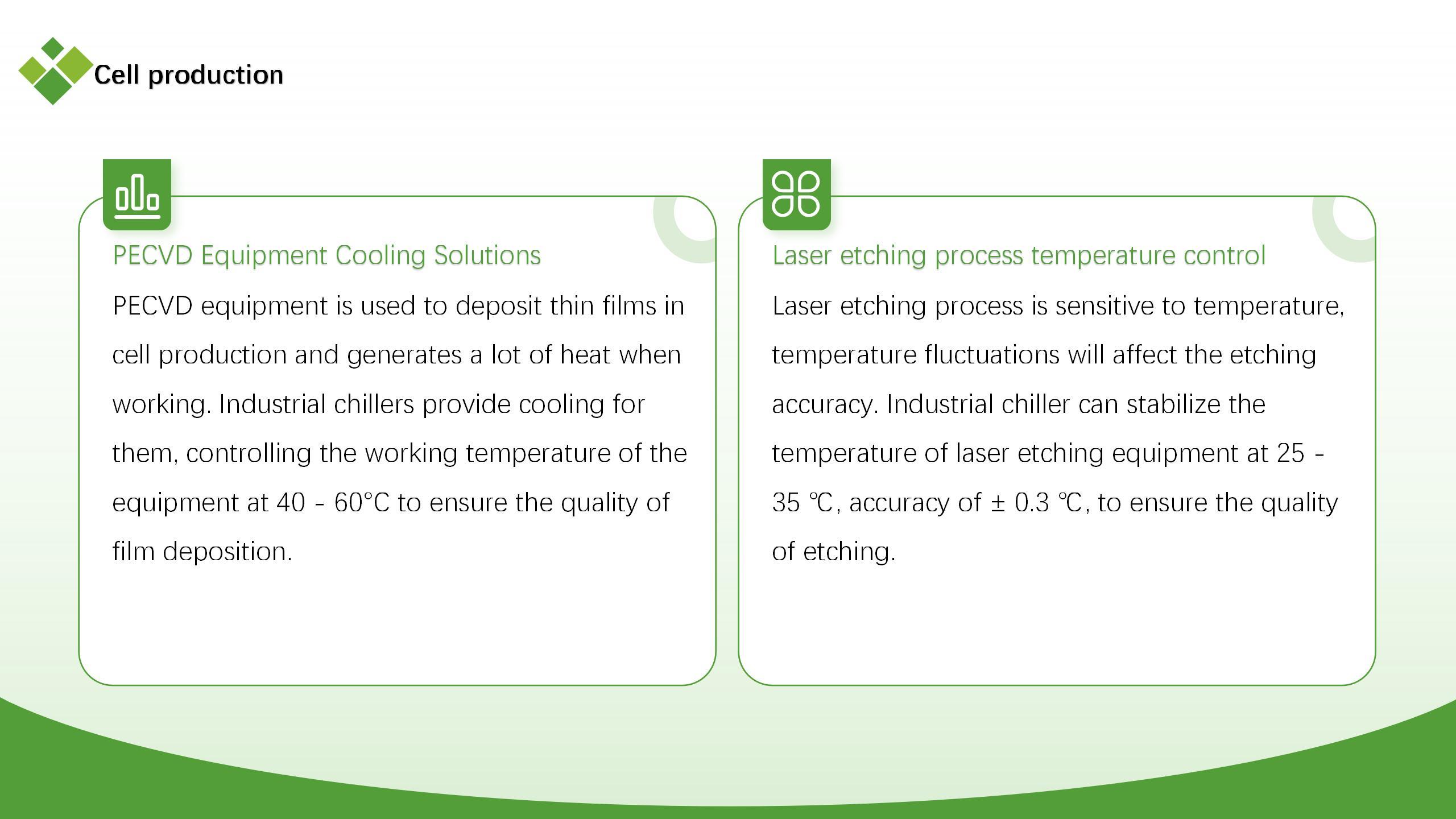 Cell production

PECVD Equipment Cooling Solutions

PECVD equipment is used to deposit thin films in cell production and generates a lot of heat when working. Industrial chillers provide cooling for them, controlling the working temperature of the equipment at 40 - 60°C to ensure the quality of film deposition.

Laser etching process temperature control

Laser etching process is sensitive to temperature, temperature fluctuations will affect the etching accuracy. Industrial chiller can stabilize the temperature of laser etching equipment at 25 - 35 ℃, accuracy of ± 0.3 ℃, to ensure the quality of etching.